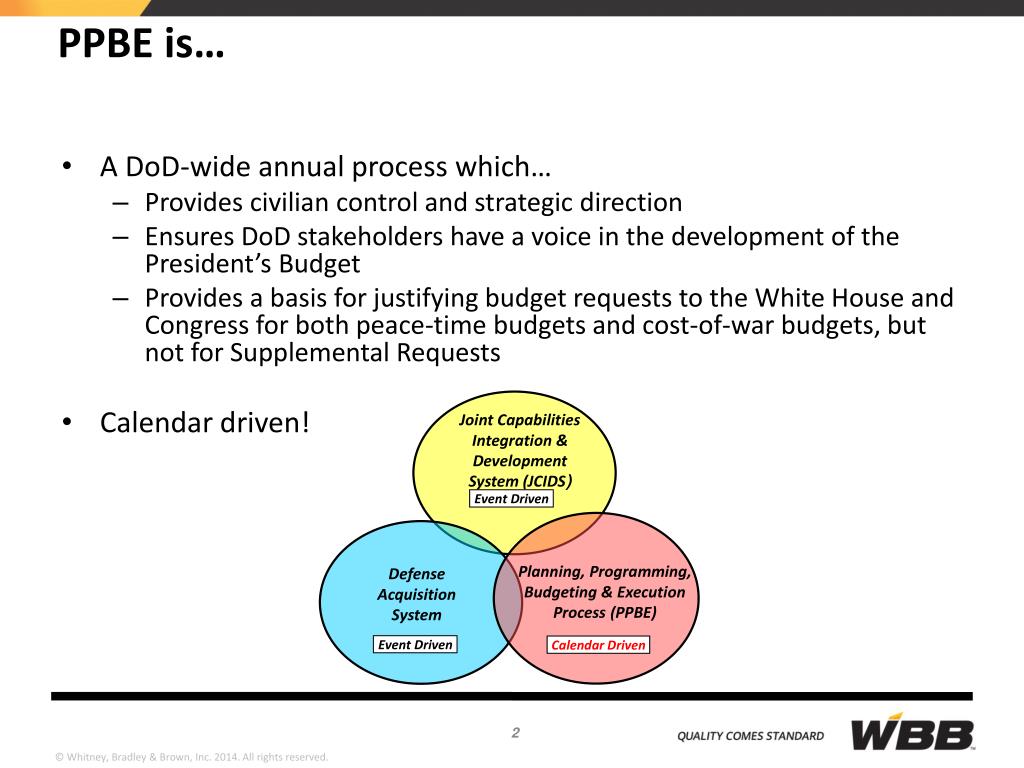 PPBE is…

• A DoD-wide annual process which…
– Provides civilian control and strategic direction
– Ensures DoD stakeholders have a voice in the development of the President's Budget
– Provides a basis for justifying budget requests to the White House and Congress for both peace-time budgets and cost-of-war budgets, but not for Supplemental Requests

• Calendar driven!

Joint Capabilities Integration & Development System (JCIDS)
Event Driven

Defense Acquisition System
Event Driven

Planning, Programming, Budgeting & Execution Process (PPBE)
Calendar Driven

2

QUALITY COMES STANDARD

WBB

© Whitney, Bradley & Brown, Inc. 2014. All rights reserved.